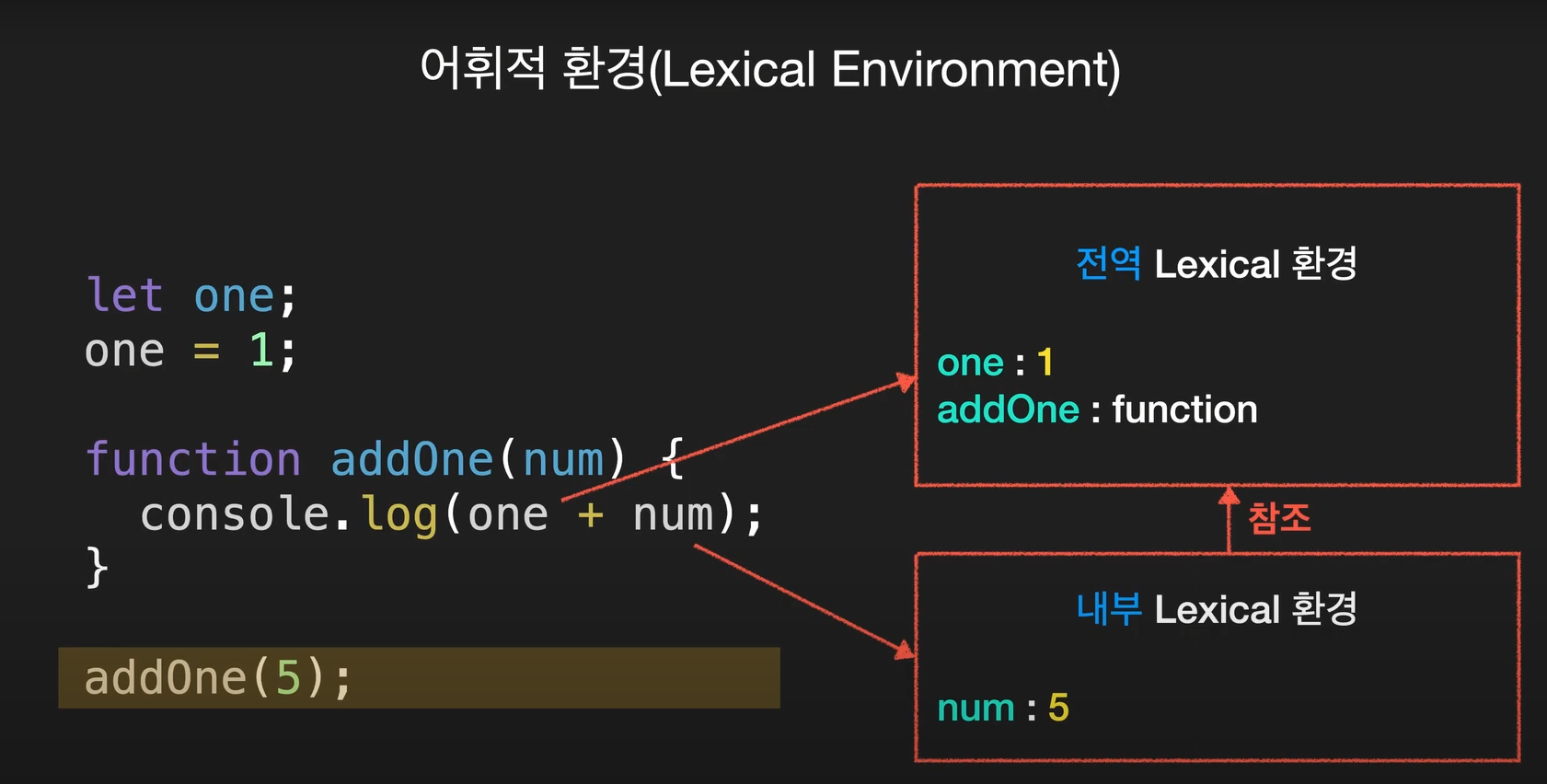 어휘적 환경(Lexical Environment)

let one;
one = 1;

function addOne(num) {
  console.log(one + num);
}

addOne(5);

전역 Lexical 환경

one : 1
addOne : function

참조

내부 Lexical 환경

num : 5